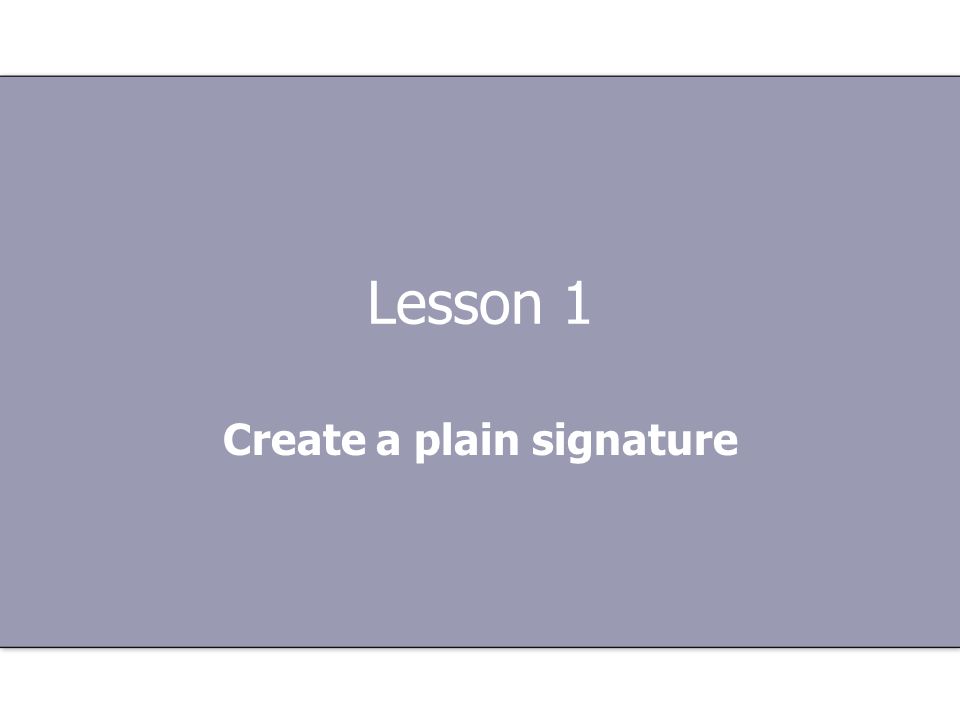 Lesson 1

Create a plain signature